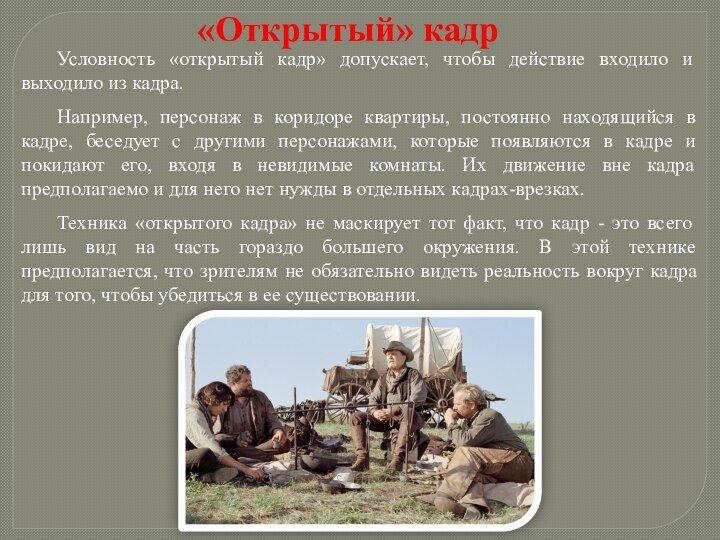 «Открытый» кадр

Условность «открытый кадр» допускает, чтобы действие входило и выходило из кадра.

Например, персонаж в коридоре квартиры, постоянно находящийся в кадре, беседует с другими персонажами, которые появляются в кадре и покидают его, входя в невидимые комнаты. Их движение вне кадра предполагаемо и для него нет нужды в отдельных кадрах-врезках.

Техника «открытого кадра» не маскирует тот факт, что кадр - это всего лишь вид на часть гораздо большего окружения. В этой технике предполагается, что зрителям не обязательно видеть реальность вокруг кадра для того, чтобы убедиться в ее существовании.